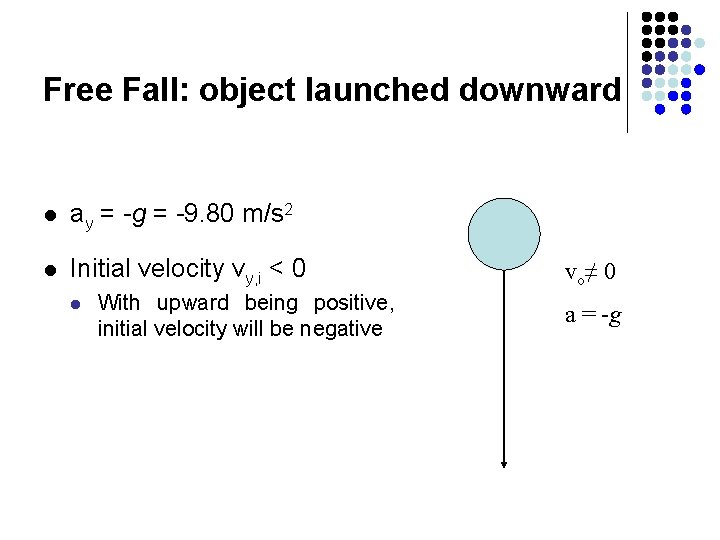 Free Fall: object launched downward

- $a_y = -g = -9.80\ m/s^2$
- Initial velocity $v_{y,i} < 0$
  - With upward being positive, initial velocity will be negative

$v_o \neq 0$

$a = -g$